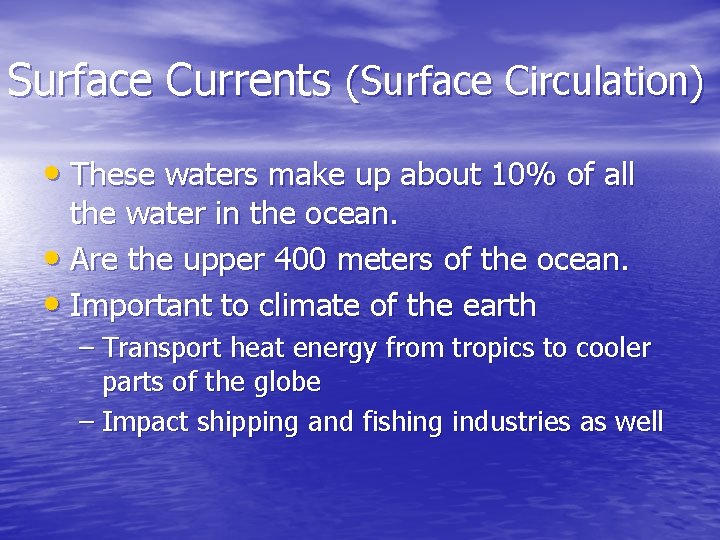 Surface Currents (Surface Circulation)

• These waters make up about 10% of all the water in the ocean.
• Are the upper 400 meters of the ocean.
• Important to climate of the earth
– Transport heat energy from tropics to cooler parts of the globe
– Impact shipping and fishing industries as well